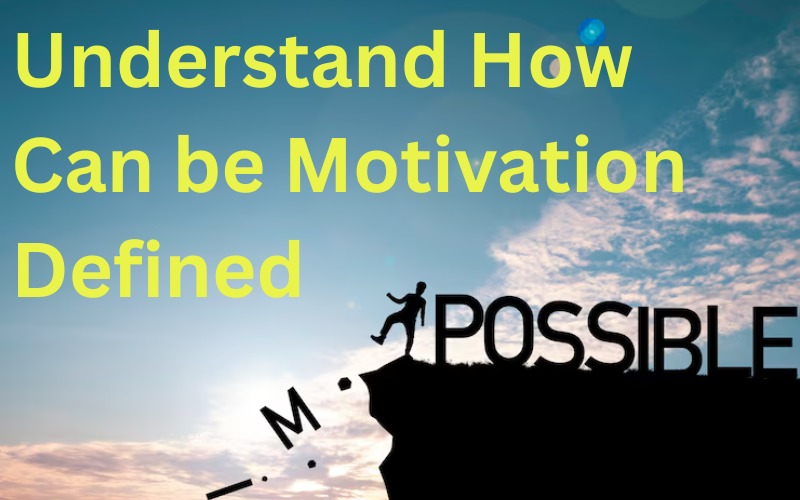 Understand How Can be Motivation Defined

I M POSSIBLE